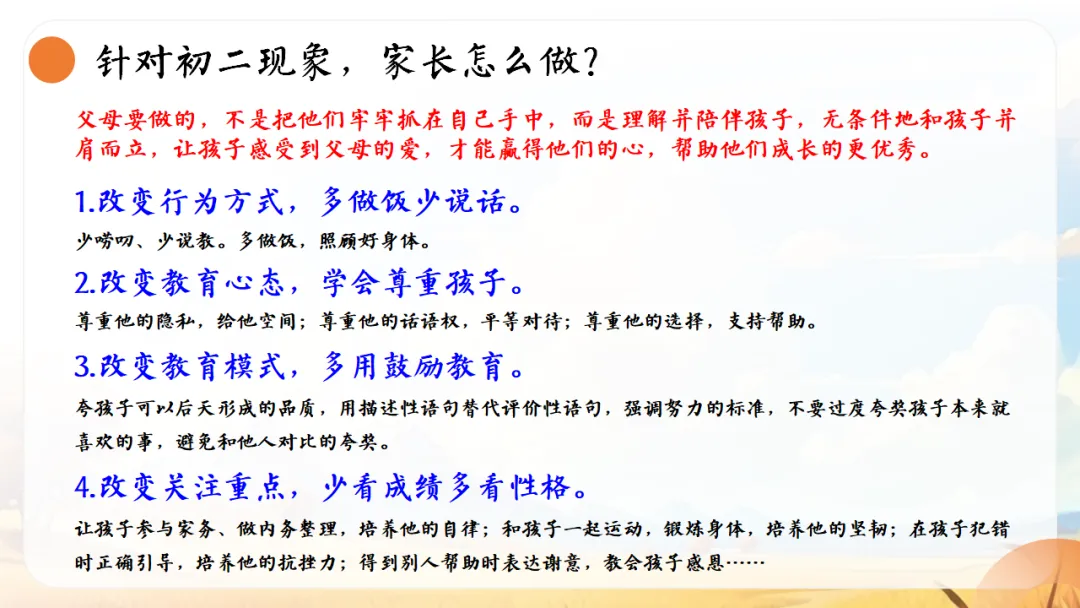 针对初二现象，家长怎么做？

父母要做的，不是把他们牢牢抓在自己手中，而是理解并陪伴孩子，无条件地和孩子并肩而立，让孩子感受到父母的爱，才能赢得他们的心，帮助他们成长的更优秀。

1.改变行为方式，多做饭少说话。

少唠叨、少说教。多做饭，照顾好身体。

2.改变教育心态，学会尊重孩子。

尊重他的隐私，给他空间；尊重他的话语权，平等对待；尊重他的选择，支持帮助。

3.改变教育模式，多用鼓励教育。

夸孩子可以后天形成的品质，用描述性语句替代评价性语句，强调努力的标准，不要过度夸奖孩子本来就喜欢的事，避免和他人对比的夸奖。

4.改变关注重点，少看成绩多看性格。

让孩子参与家务、做内务整理，培养他的自律；和孩子一起运动，锻炼身体，培养他的坚韧；在孩子犯错时正确引导，培养他的抗挫力；得到别人帮助时表达谢意，教会孩子感恩……